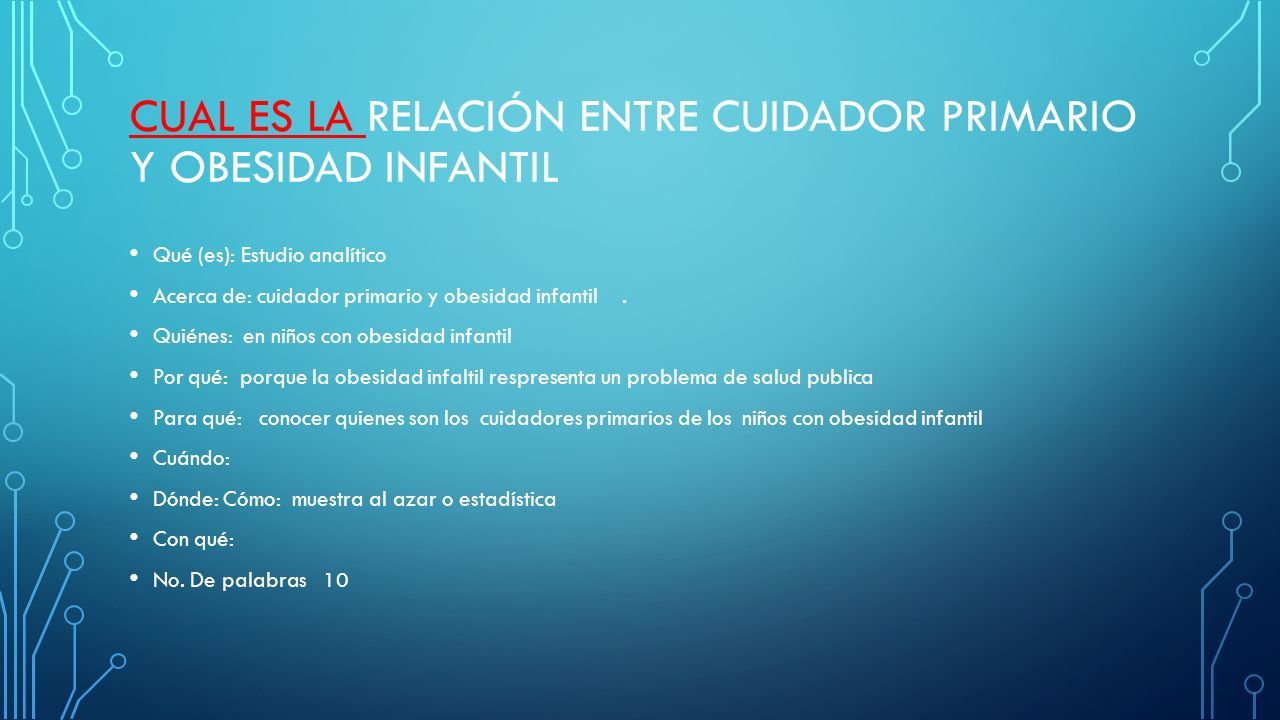 CUAL ES LA RELACIÓN ENTRE CUIDADOR PRIMARIO Y OBESIDAD INFANTIL

• Qué (es): Estudio analítico
• Acerca de: cuidador primario y obesidad infantil .
• Quiénes: en niños con obesidad infantil
• Por qué: porque la obesidad infaltil respresenta un problema de salud publica
• Para qué: conocer quienes son los cuidadores primarios de los niños con obesidad infantil
• Cuándo:
• Dónde: Cómo: muestra al azar o estadística
• Con qué:
• No. De palabras 10